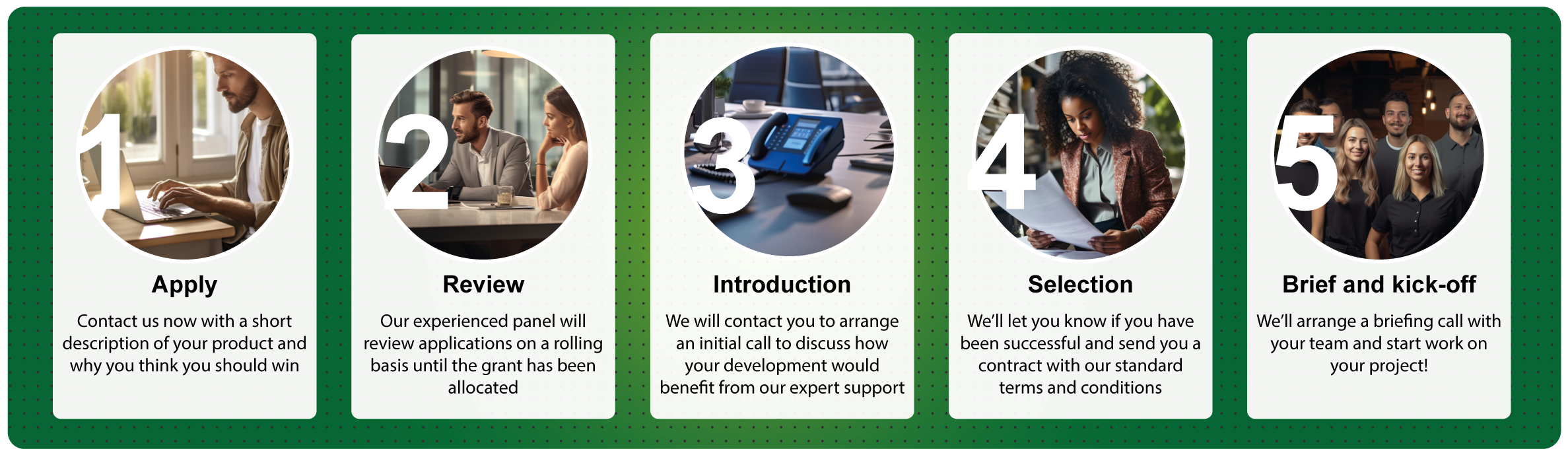 1
Apply
Contact us now with a short description of your product and why you think you should win

2
Review
Our experienced panel will review applications on a rolling basis until the grant has been allocated

3
Introduction
We will contact you to arrange an initial call to discuss how your development would benefit from our expert support

4
Selection
We'll let you know if you have been successful and send you a contract with our standard terms and conditions

5
Brief and kick-off
We'll arrange a briefing call with your team and start work on your project!